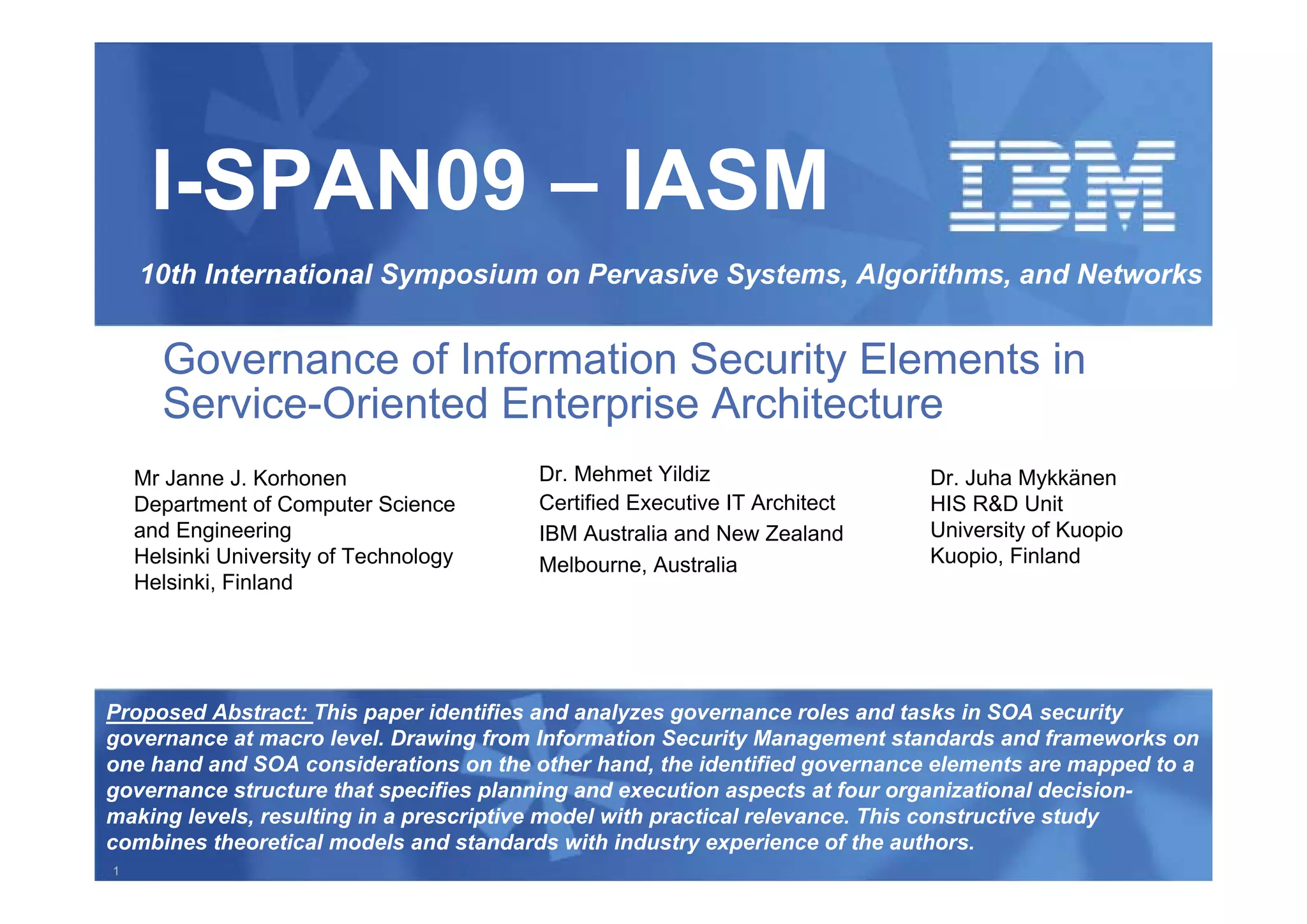 I-SPAN09 – IASM

IBM

10th International Symposium on Pervasive Systems, Algorithms, and Networks

Governance of Information Security Elements in Service-Oriented Enterprise Architecture

Mr Janne J. Korhonen
Department of Computer Science and Engineering
Helsinki University of Technology
Helsinki, Finland

Dr. Mehmet Yildiz
Certified Executive IT Architect
IBM Australia and New Zealand
Melbourne, Australia

Dr. Juha Mykkänen
HIS R&D Unit
University of Kuopio
Kuopio, Finland

Proposed Abstract: This paper identifies and analyzes governance roles and tasks in SOA security governance at macro level. Drawing from Information Security Management standards and frameworks on one hand and SOA considerations on the other hand, the identified governance elements are mapped to a governance structure that specifies planning and execution aspects at four organizational decision-making levels, resulting in a prescriptive model with practical relevance. This constructive study combines theoretical models and standards with industry experience of the authors.

1